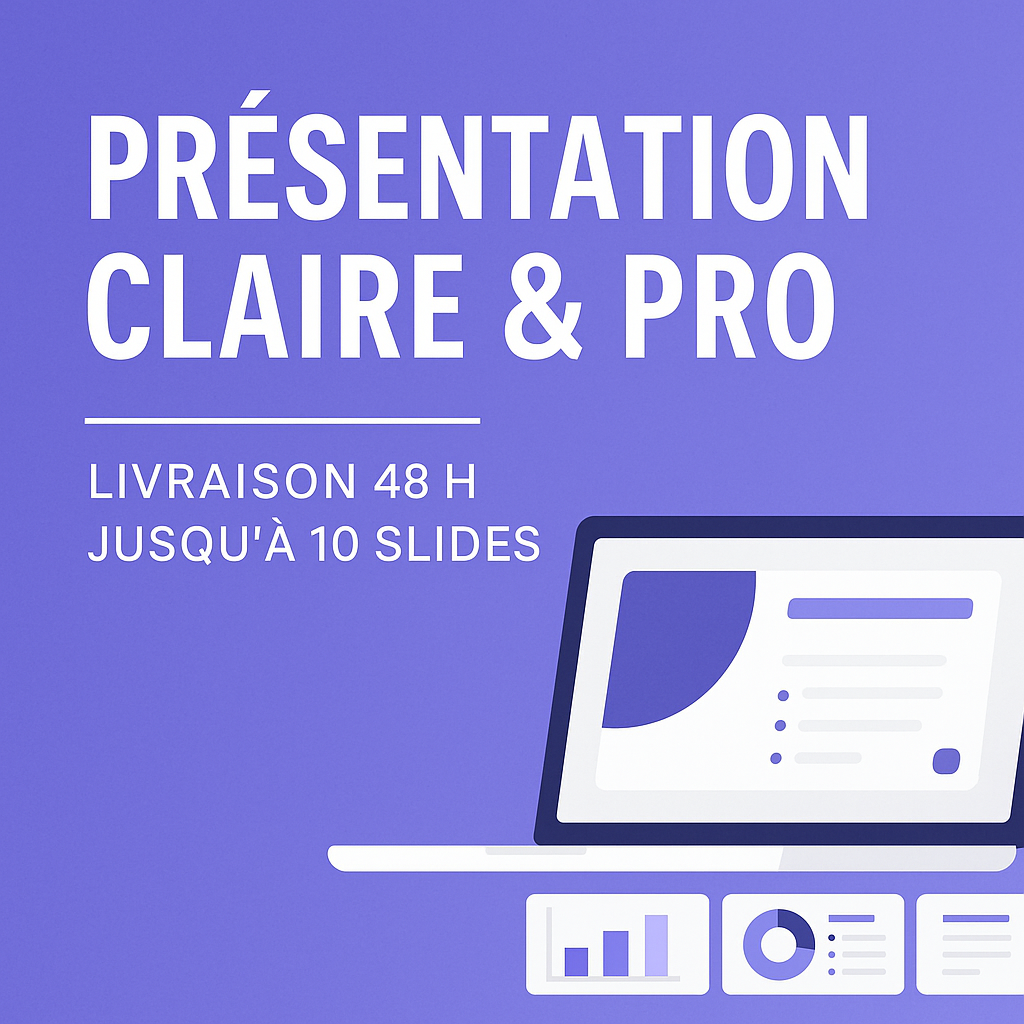 PRÉSENTATION CLAIRE & PRO

LIVRAISON 48 H
JUSQU'À 10 SLIDES